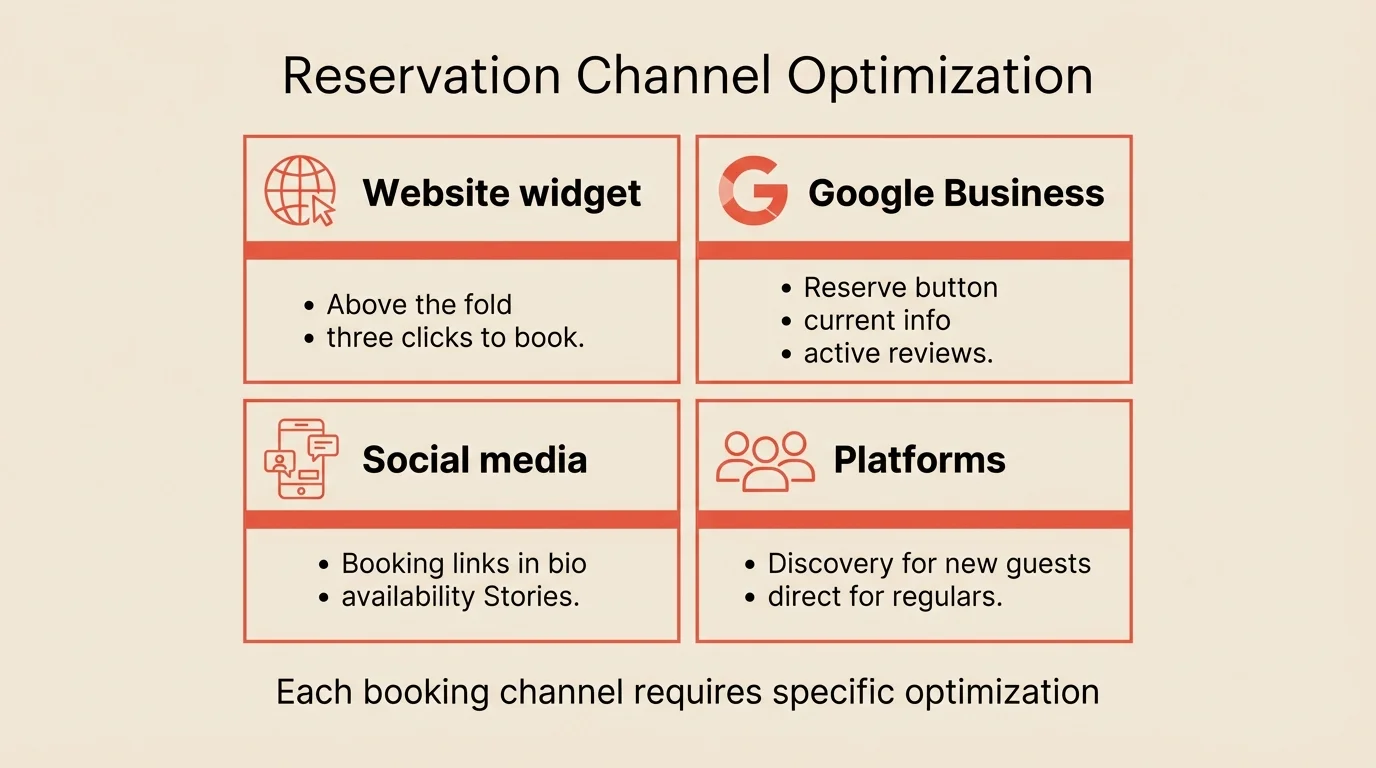 Reservation Channel Optimization

Website widget

• Above the fold
• three clicks to book.

Google Business

• Reserve button
• current info
• active reviews.

Social media

• Booking links in bio
• availability Stories.

Platforms

• Discovery for new guests
• direct for regulars.

Each booking channel requires specific optimization